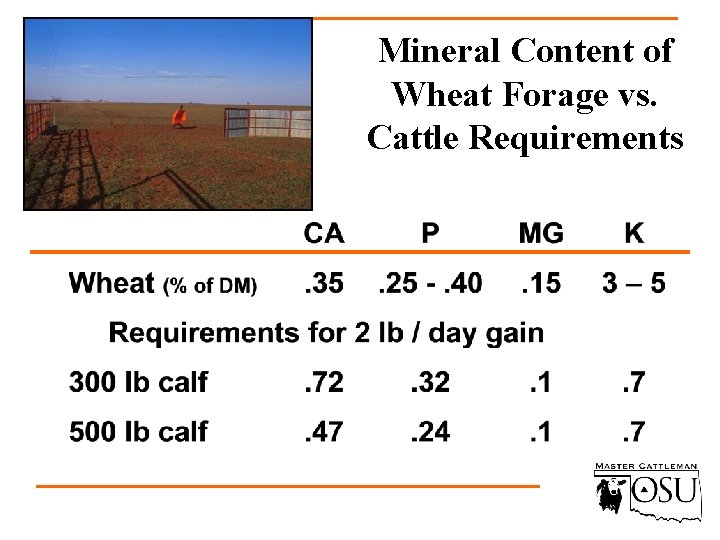 Mineral Content of Wheat Forage vs. Cattle Requirements

| | CA | P | MG | K |
|---|---|---|---|---|
| Wheat (% of DM) | .35 | .25 - .40 | .15 | 3 – 5 |
| Requirements for 2 lb / day gain | | | | |
| 300 lb calf | .72 | .32 | .1 | .7 |
| 500 lb calf | .47 | .24 | .1 | .7 |

MASTER CATTLEMAN
OSU